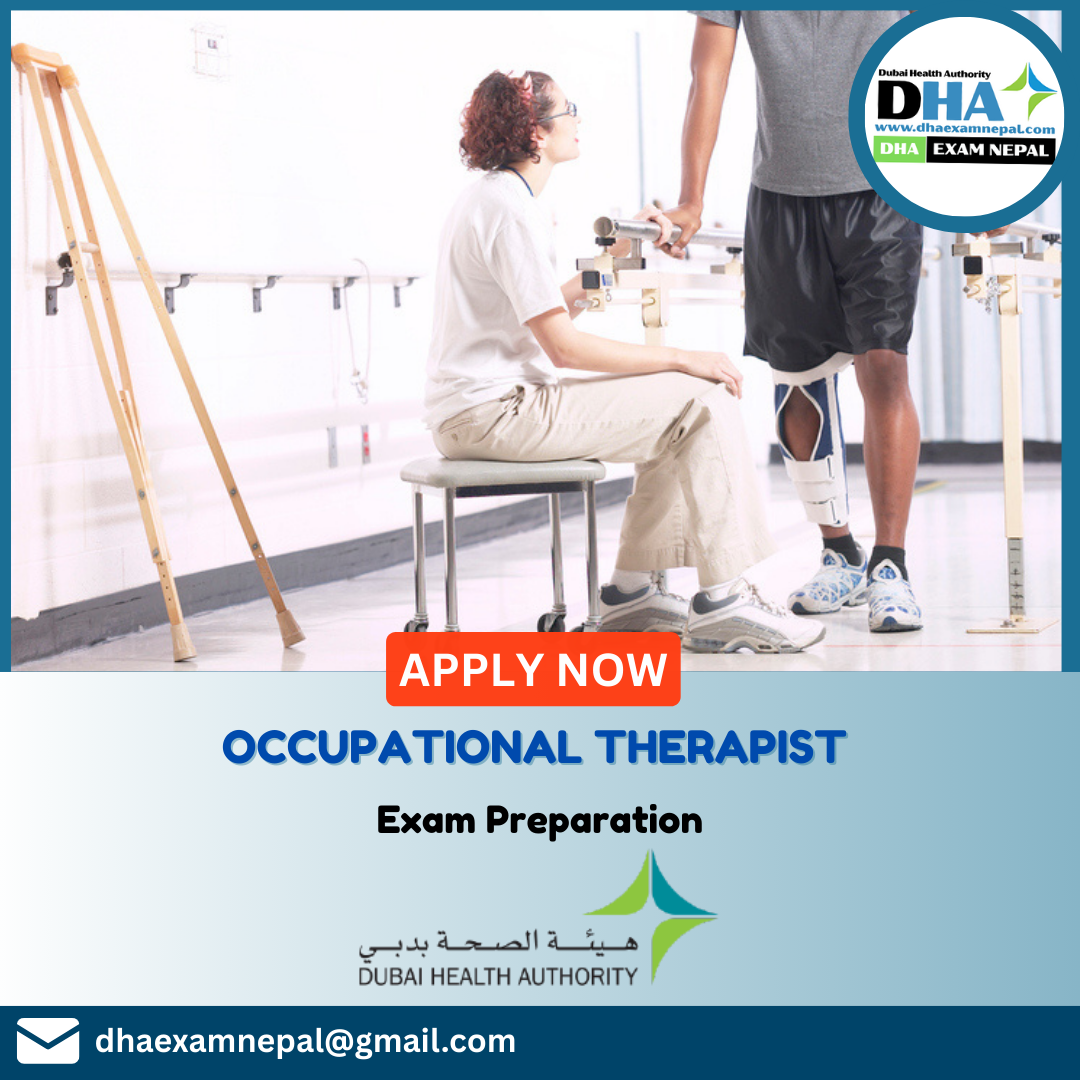 Dubai Health Authority
DHA
www.dhaexamnepal.com
DHA EXAM NEPAL

APPLY NOW

OCCUPATIONAL THERAPIST

Exam Preparation

هيئة الصحة بدبي
DUBAI HEALTH AUTHORITY

dhaexamnepal@gmail.com